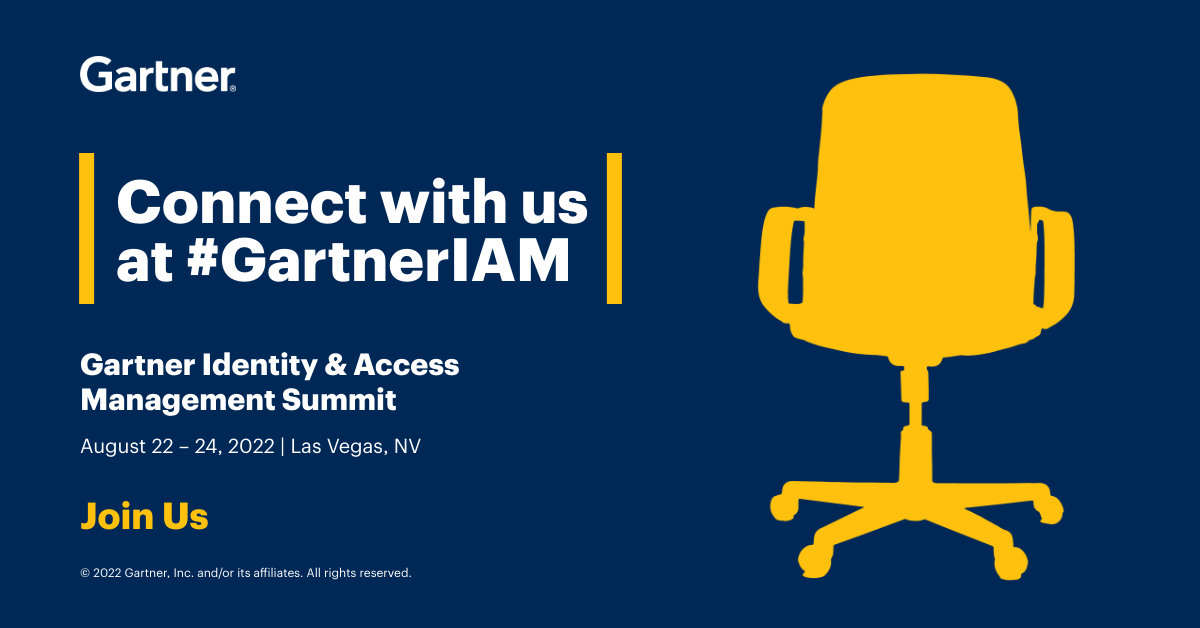 Gartner®

Connect with us at #GartnerIAM

Gartner Identity & Access Management Summit

August 22 – 24, 2022 | Las Vegas, NV

Join Us

© 2022 Gartner, Inc. and/or its affiliates. All rights reserved.